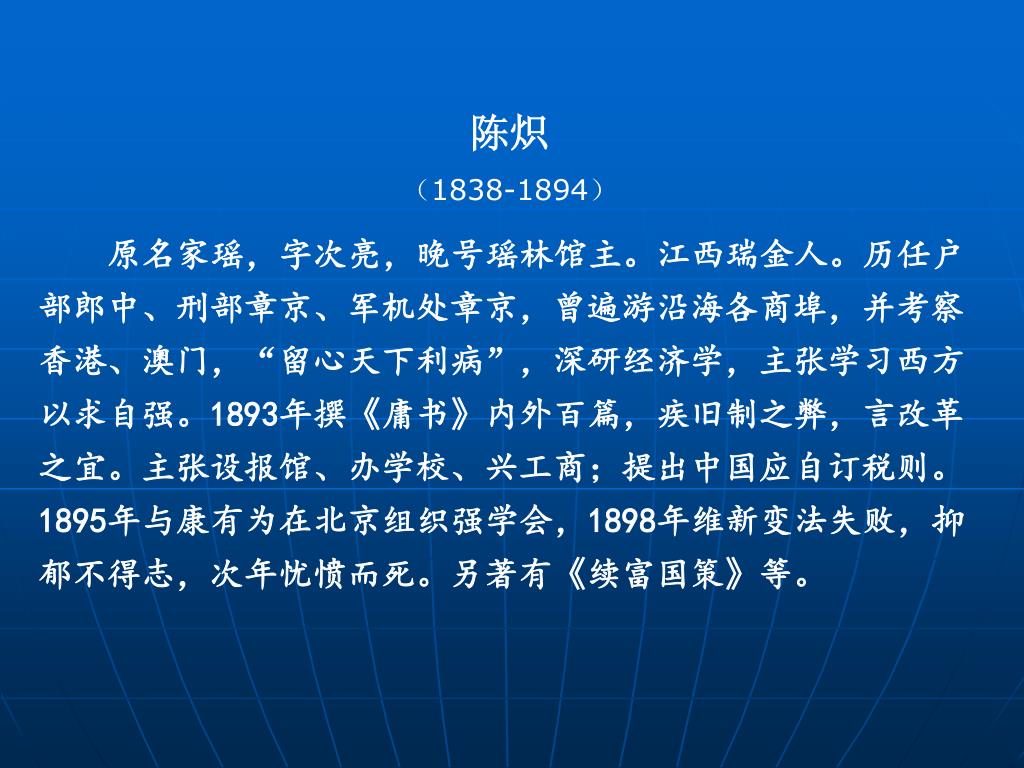 陈炽

（1838-1894）

原名家瑶，字次亮，晚号瑶林馆主。江西瑞金人。历任户部郎中、刑部章京、军机处章京，曾遍游沿海各商埠，并考察香港、澳门，“留心天下利病”，深研经济学，主张学习西方以求自强。1893年撰《庸书》内外百篇，疾旧制之弊，言改革之宜。主张设报馆、办学校、兴工商；提出中国应自订税则。1895年与康有为在北京组织强学会，1898年维新变法失败，抑郁不得志，次年忧愤而死。另著有《续富国策》等。